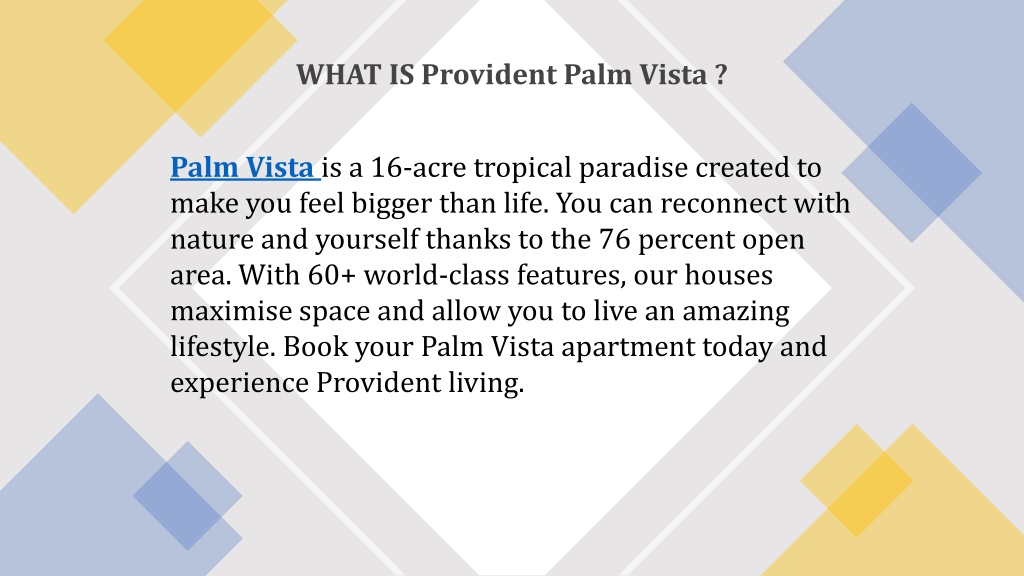 WHAT IS Provident Palm Vista ?

Palm Vista is a 16-acre tropical paradise created to make you feel bigger than life. You can reconnect with nature and yourself thanks to the 76 percent open area. With 60+ world-class features, our houses maximise space and allow you to live an amazing lifestyle. Book your Palm Vista apartment today and experience Provident living.